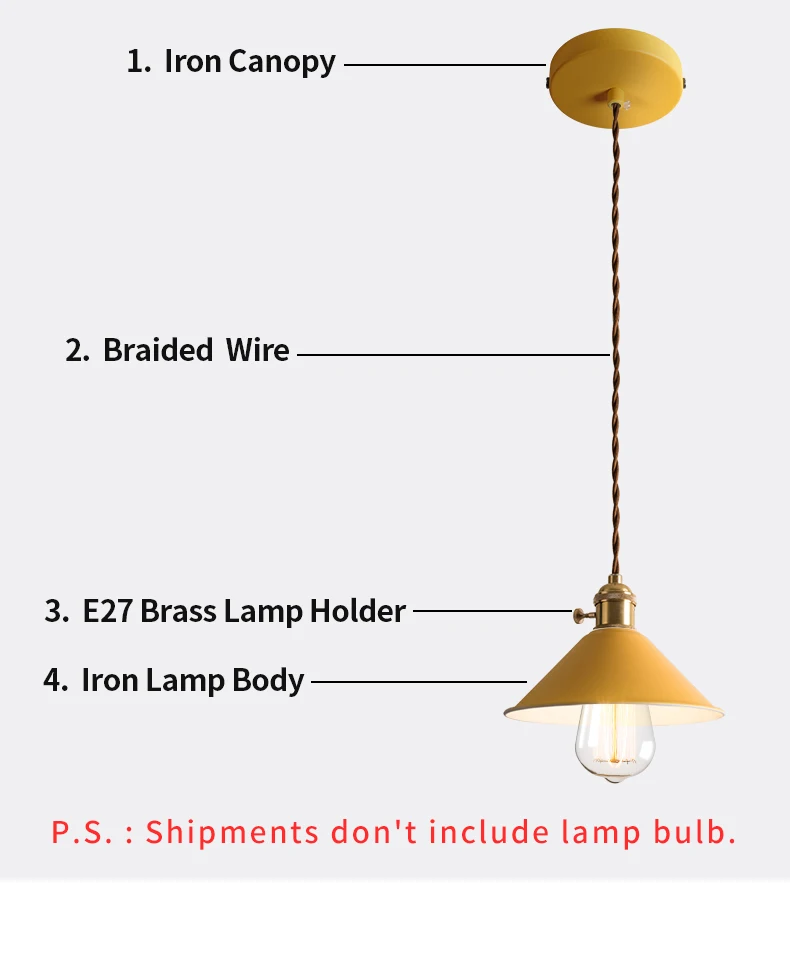 1. Iron Canopy

2. Braided Wire

3. E27 Brass Lamp Holder

4. Iron Lamp Body

P.S. : Shipments don't include lamp bulb.